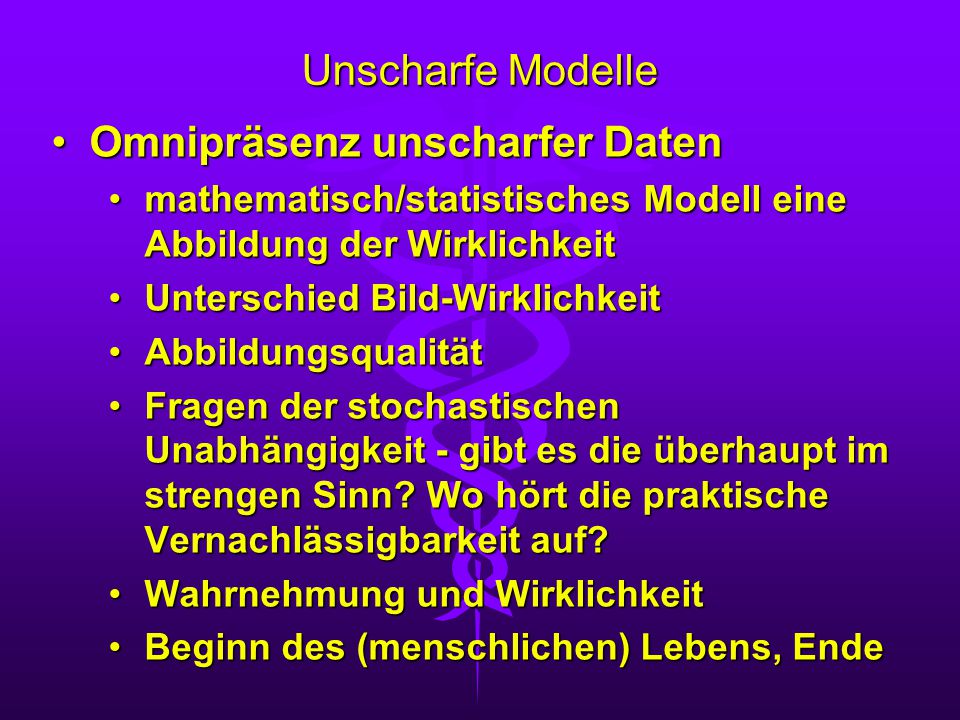 Unscharfe Modelle

• Omnipräsenz unscharfer Daten
  • mathematisch/statistisches Modell eine Abbildung der Wirklichkeit
  • Unterschied Bild-Wirklichkeit
  • Abbildungsqualität
  • Fragen der stochastischen Unabhängigkeit - gibt es die überhaupt im strengen Sinn? Wo hört die praktische Vernachlässigbarkeit auf?
  • Wahrnehmung und Wirklichkeit
  • Beginn des (menschlichen) Lebens, Ende